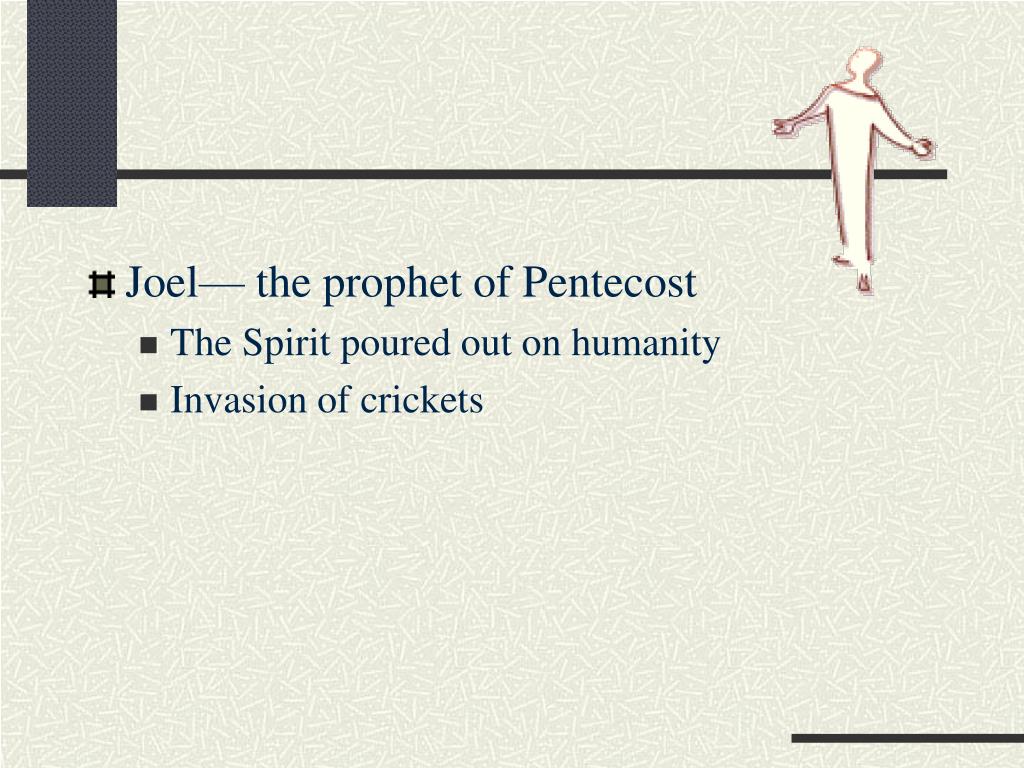 Joel— the prophet of Pentecost

The Spirit poured out on humanity

Invasion of crickets